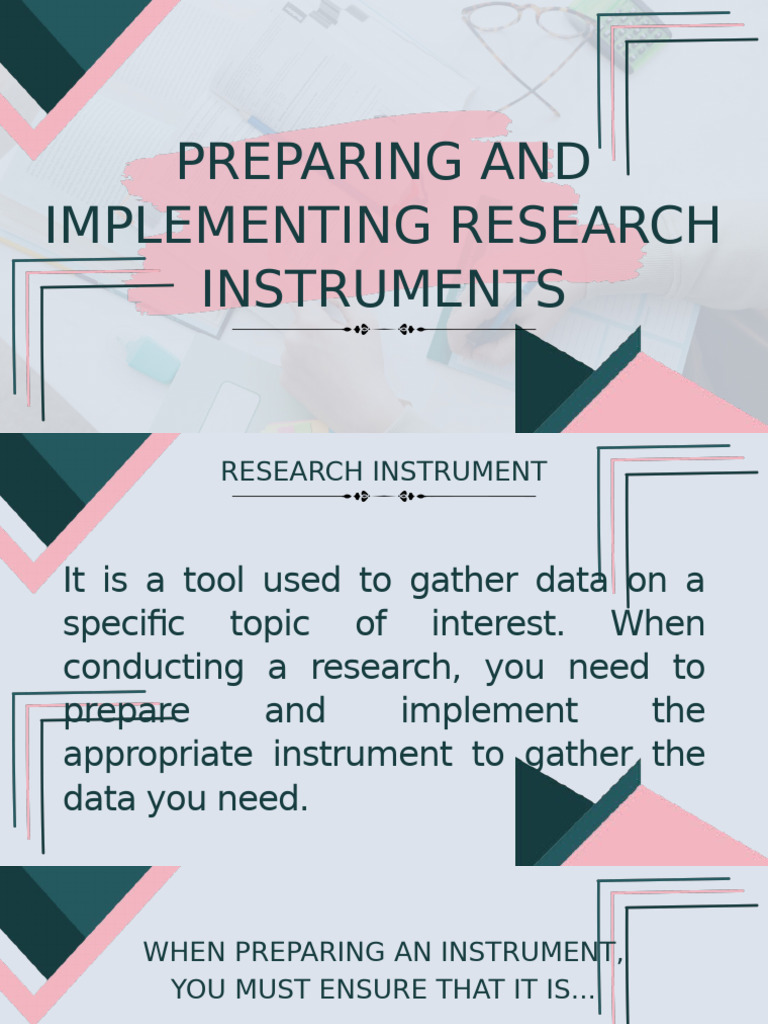 PREPARING AND IMPLEMENTING RESEARCH INSTRUMENTS

RESEARCH INSTRUMENT

It is a tool used to gather data on a specific topic of interest. When conducting a research, you need to prepare and implement the appropriate instrument to gather the data you need.

WHEN PREPARING AN INSTRUMENT, YOU MUST ENSURE THAT IT IS...